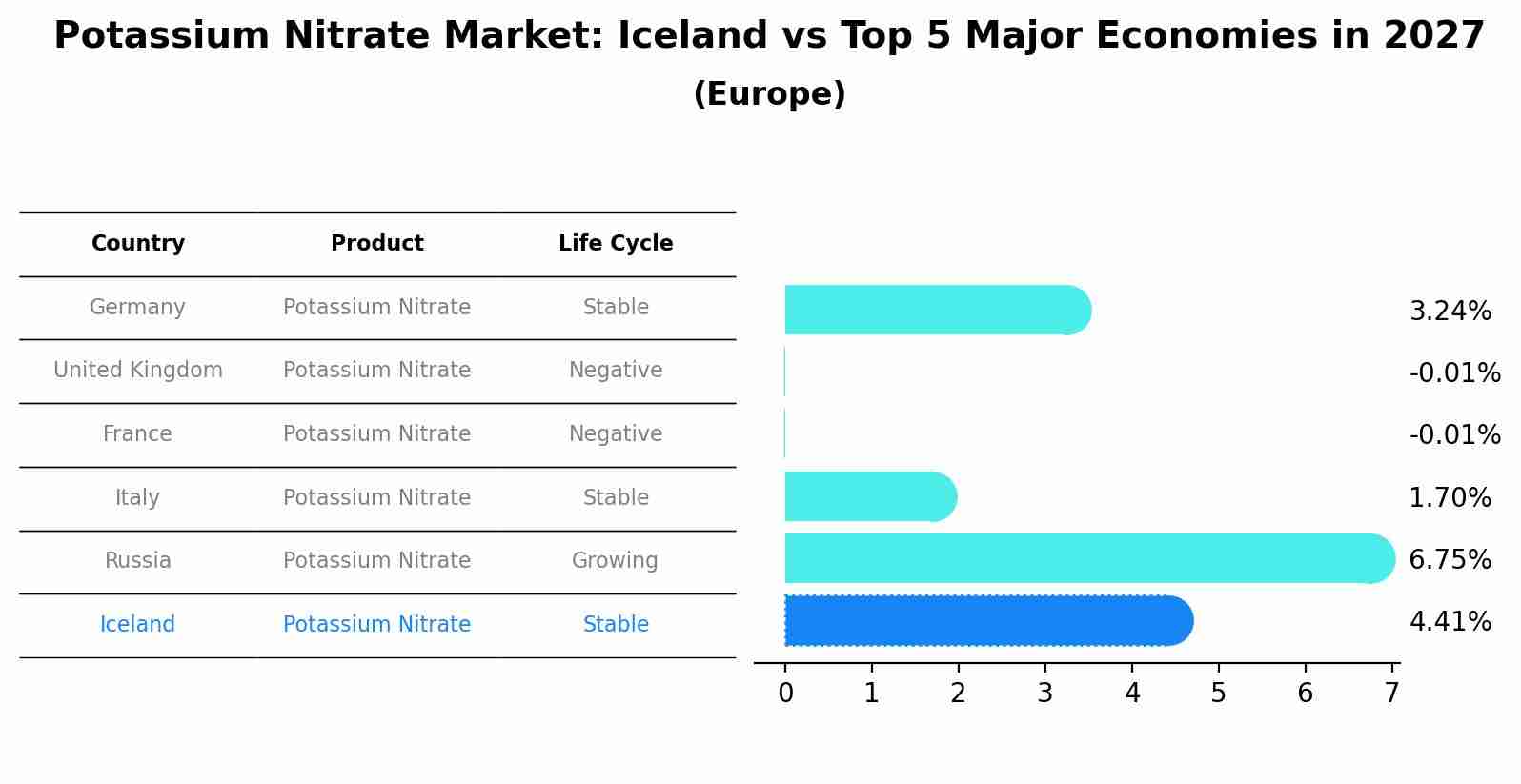 Potassium Nitrate Market: Iceland vs Top 5 Major Economies in 2027
(Europe)

| Country | Product | Life Cycle |
|---|---|---|
| Germany | Potassium Nitrate | Stable |
| United Kingdom | Potassium Nitrate | Negative |
| France | Potassium Nitrate | Negative |
| Italy | Potassium Nitrate | Stable |
| Russia | Potassium Nitrate | Growing |
| Iceland | Potassium Nitrate | Stable |

3.24%
-0.01%
-0.01%
1.70%
6.75%
4.41%

0 1 2 3 4 5 6 7